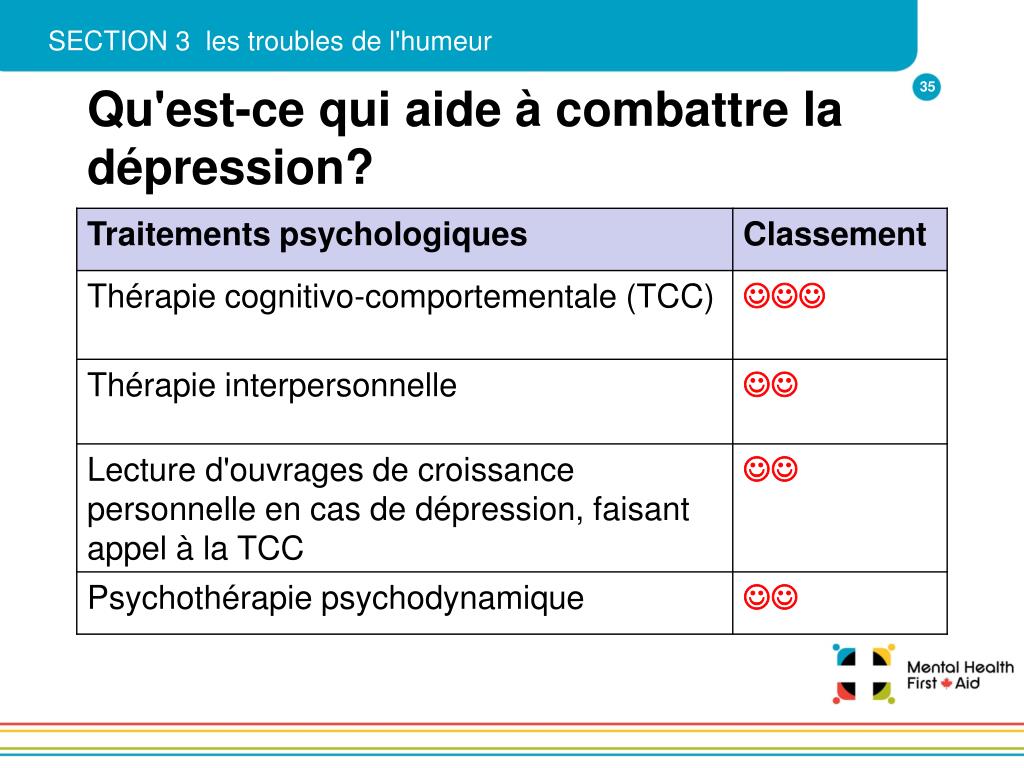 SECTION 3 les troubles de l'humeur

35

Qu'est-ce qui aide à combattre la dépression?

| Traitements psychologiques | Classement |
|---|---|
| Thérapie cognitivo-comportementale (TCC) | ☺☺☺ |
| Thérapie interpersonnelle | ☺☺ |
| Lecture d'ouvrages de croissance personnelle en cas de dépression, faisant appel à la TCC | ☺☺ |
| Psychothérapie psychodynamique | ☺☺ |

Mental Health First Aid